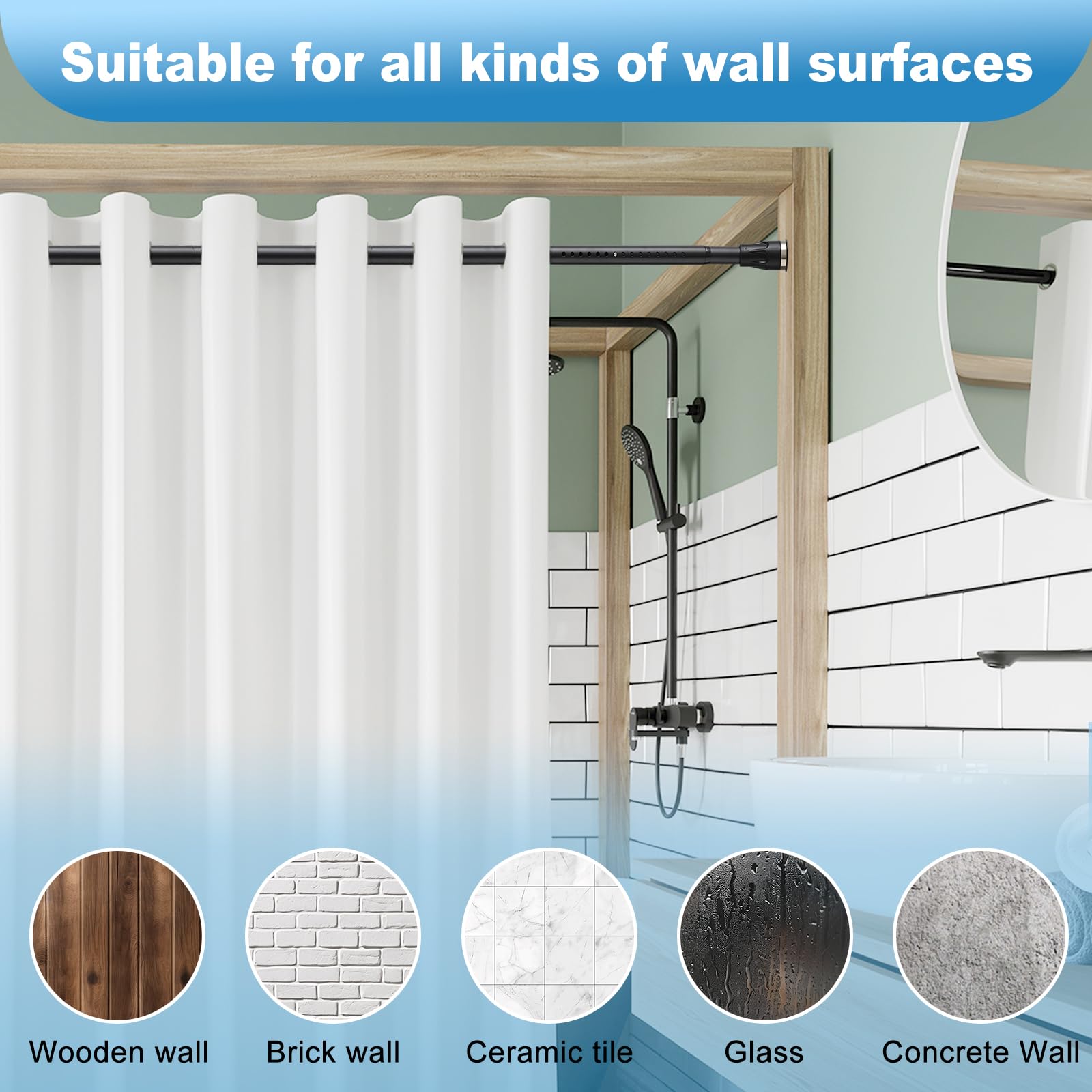 Suitable for all kinds of wall surfaces

Wooden wall

Brick wall

Ceramic tile

Glass

Concrete Wall